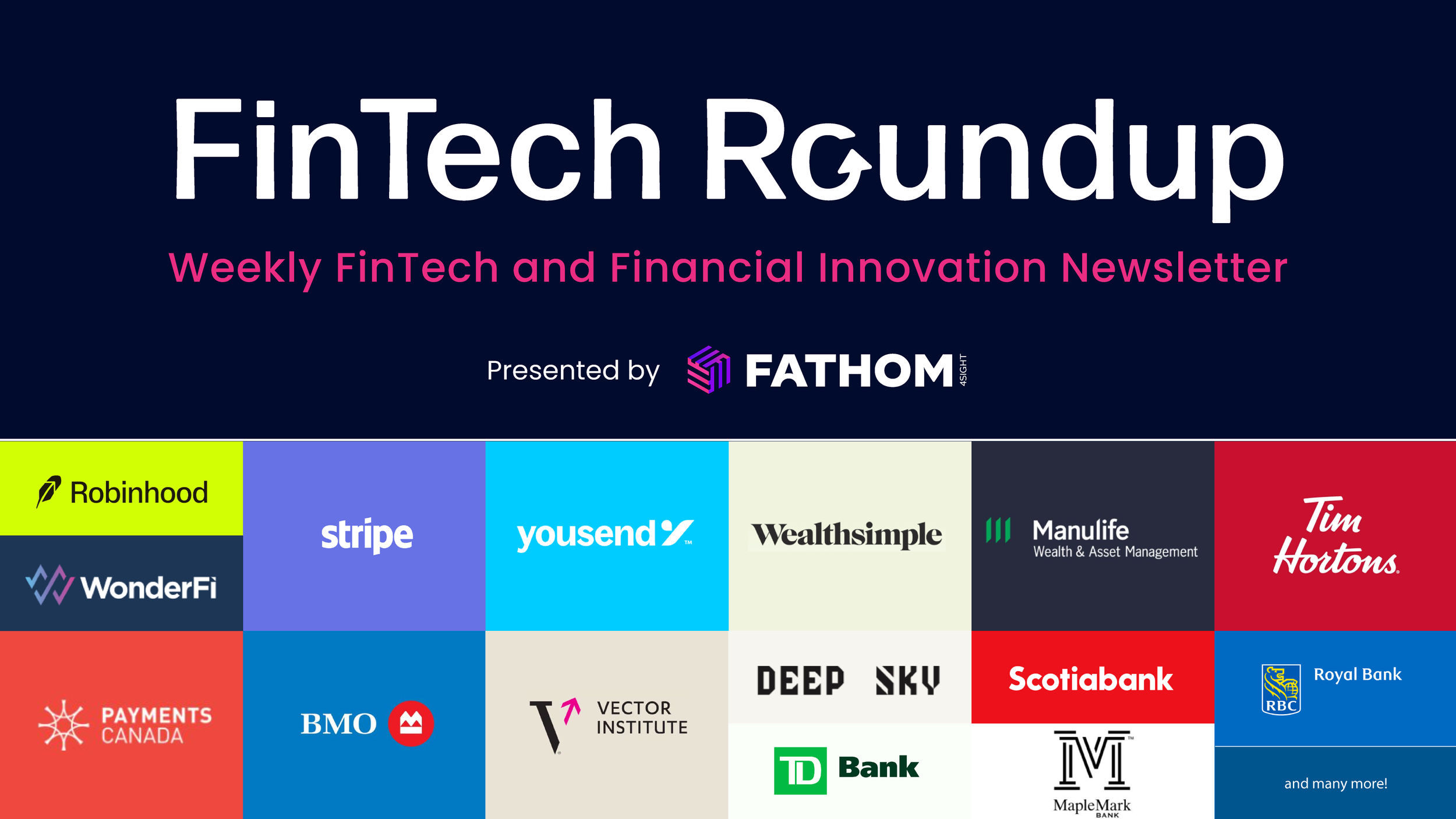 FinTech Roundup

Weekly FinTech and Financial Innovation Newsletter

Presented by FATHOM 4SIGHT

Robinhood

WonderFi

stripe

yousend

Wealthsimple

Manulife
Wealth & Asset Management

Tim Hortons

PAYMENTS CANADA

BMO

VECTOR INSTITUTE

DEEP SKY

TD Bank

Scotiabank

M
MapleMark
BANK

RBC
Royal Bank

and many more!